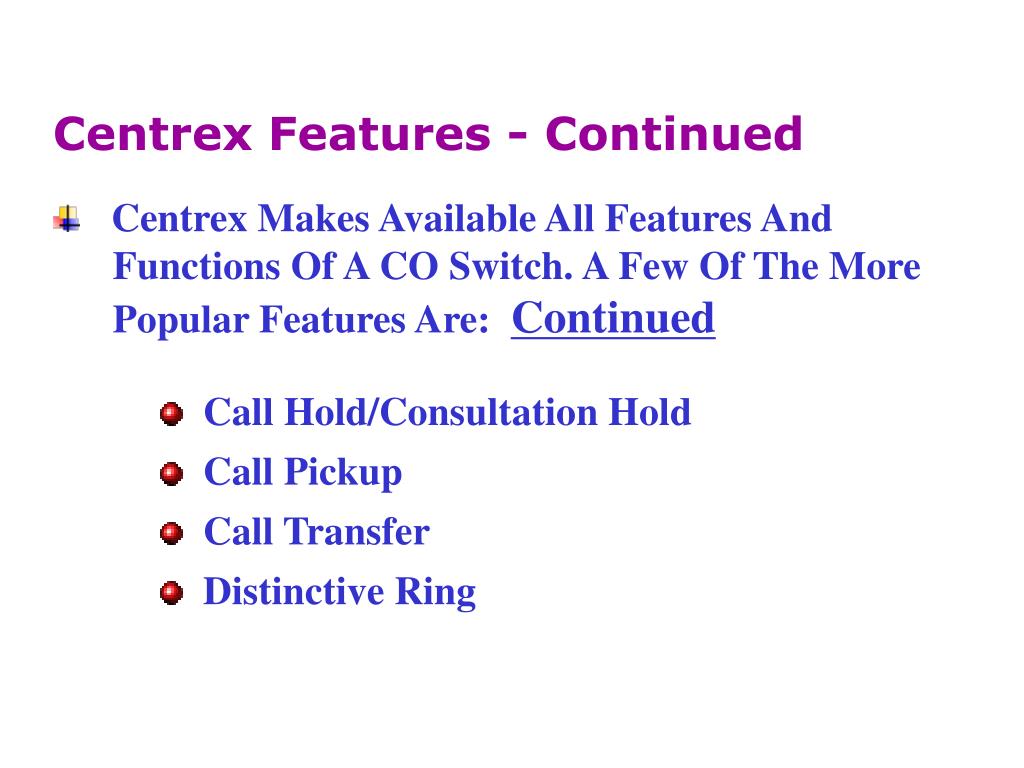 Centrex Features - Continued

Centrex Makes Available All Features And Functions Of A CO Switch. A Few Of The More Popular Features Are: Continued

Call Hold/Consultation Hold

Call Pickup

Call Transfer

Distinctive Ring